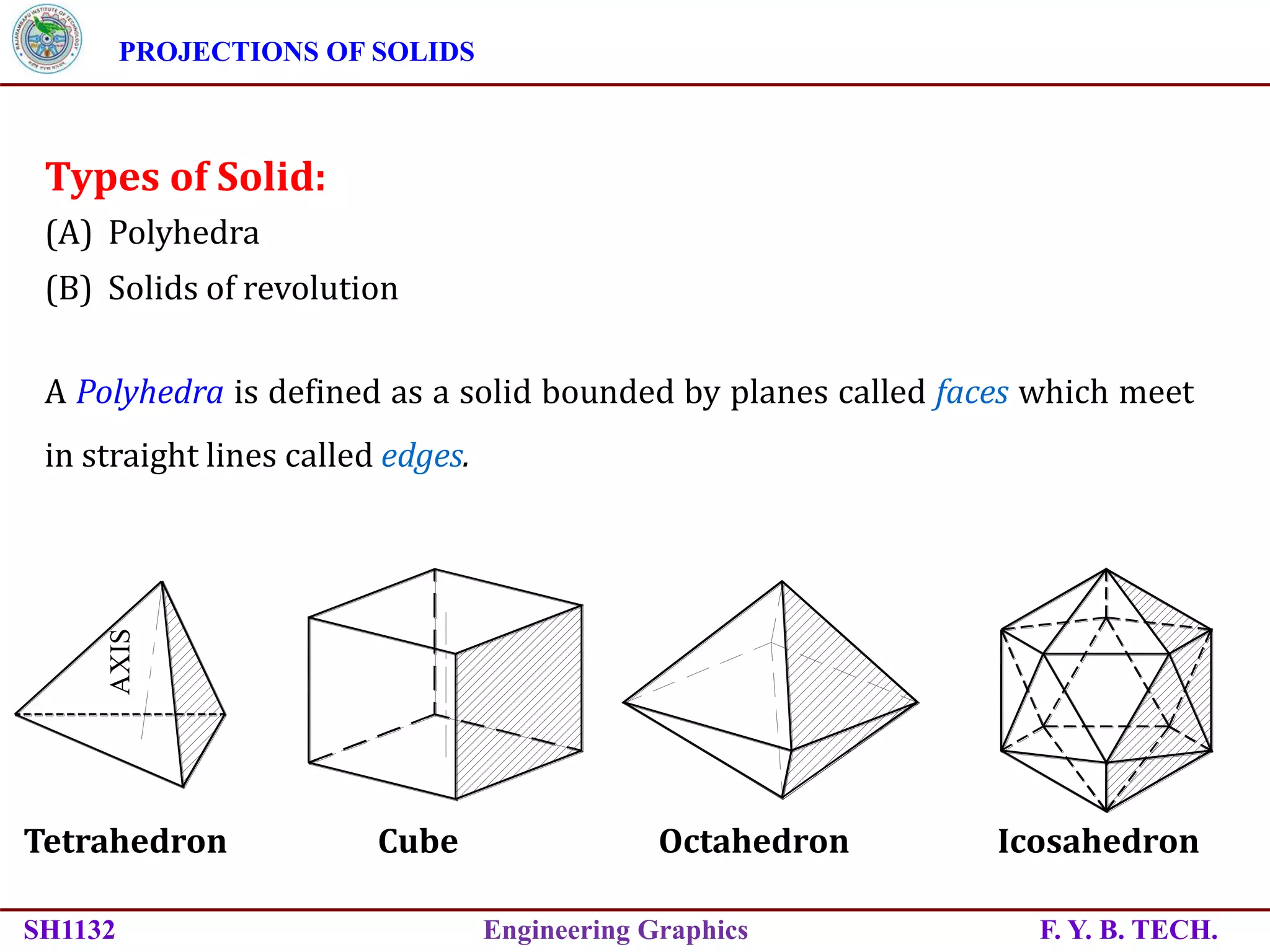 RAJARAMBAPU INSTITUTE OF TECHNOLOGY

PROJECTIONS OF SOLIDS

Types of Solid:

(A) Polyhedra

(B) Solids of revolution

A Polyhedra is defined as a solid bounded by planes called faces which meet in straight lines called edges.

AXIS

Tetrahedron

Cube

Octahedron

Icosahedron

SH1132

Engineering Graphics

F. Y. B. TECH.